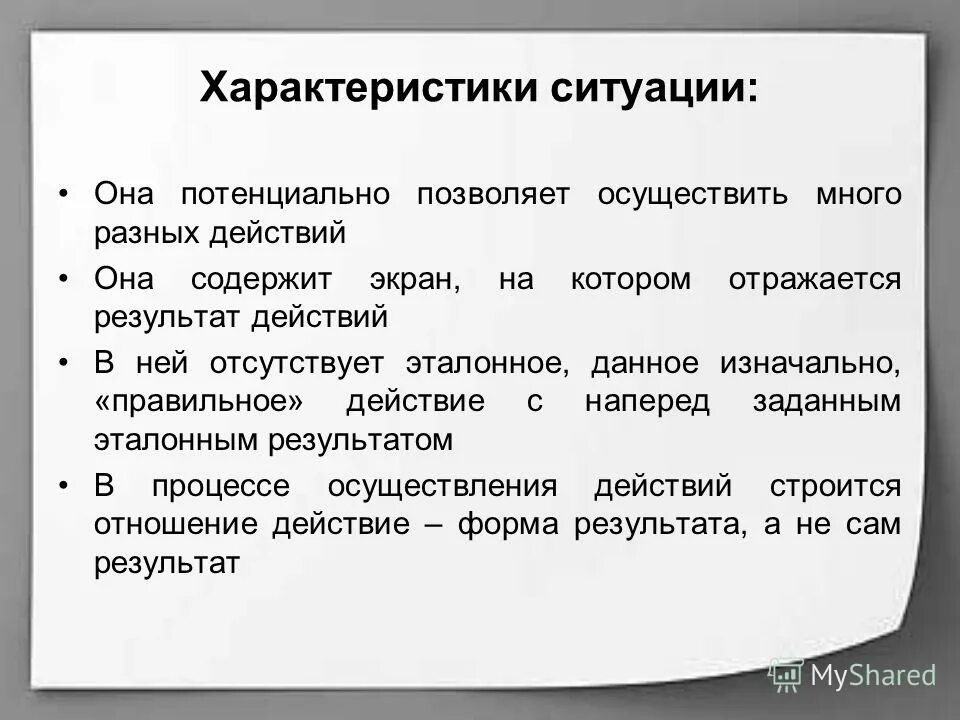 Характеристики ситуации:

• Она потенциально позволяет осуществить много разных действий

• Она содержит экран, на котором отражается результат действий

• В ней отсутствует эталонное, данное изначально, «правильное» действие с наперед заданным эталонным результатом

• В процессе осуществления действий строится отношение действие – форма результата, а не сам результат

MyShared